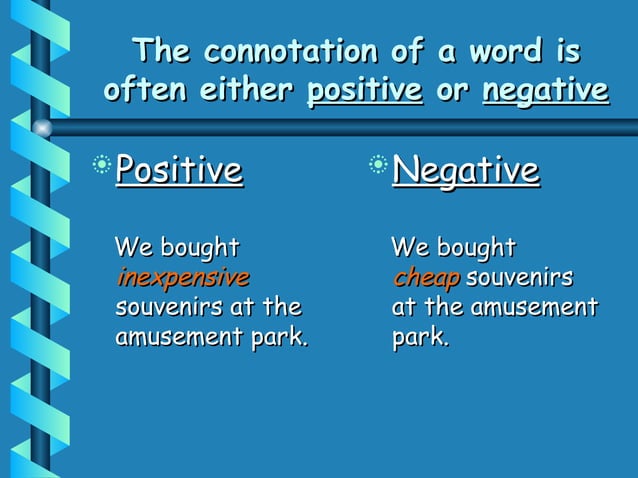 The connotation of a word is often either positive or negative

Positive

We bought inexpensive souvenirs at the amusement park.

Negative

We bought cheap souvenirs at the amusement park.